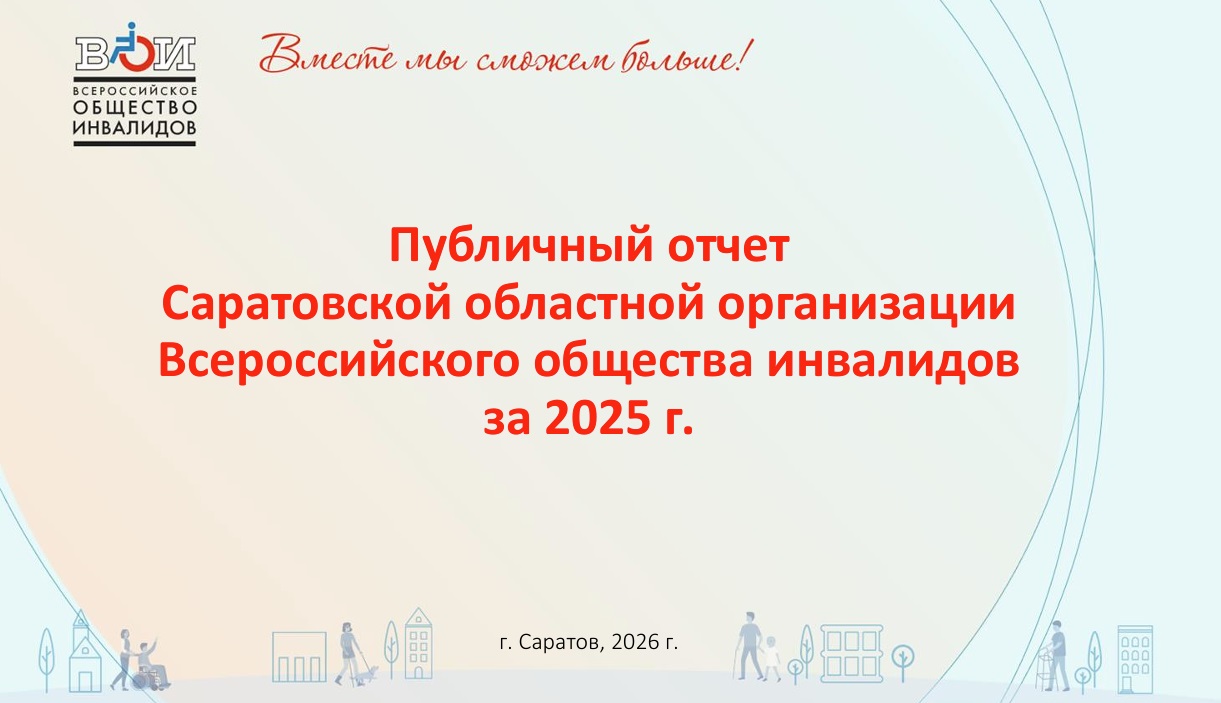 ВОИ
ВСЕРОССИЙСКОЕ ОБЩЕСТВО ИНВАЛИДОВ

Вместе мы сможем больше!

Публичный отчет
Саратовской областной организации
Всероссийского общества инвалидов
за 2025 г.

г. Саратов, 2026 г.